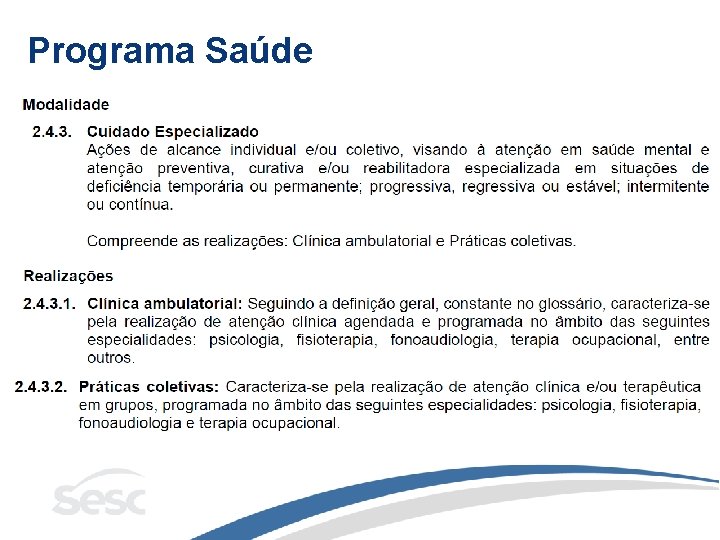 Programa Saúde

Modalidade

2.4.3. Cuidado Especializado
Ações de alcance individual e/ou coletivo, visando à atenção em saúde mental e atenção preventiva, curativa e/ou reabilitadora especializada em situações de deficiência temporária ou permanente; progressiva, regressiva ou estável; intermitente ou contínua.

Compreende as realizações: Clínica ambulatorial e Práticas coletivas.

Realizações

2.4.3.1. Clínica ambulatorial: Seguindo a definição geral, constante no glossário, caracteriza-se pela realização de atenção clínica agendada e programada no âmbito das seguintes especialidades: psicologia, fisioterapia, fonoaudiologia, terapia ocupacional, entre outros.

2.4.3.2. Práticas coletivas: Caracteriza-se pela realização de atenção clínica e/ou terapêutica em grupos, programada no âmbito das seguintes especialidades: psicologia, fisioterapia, fonoaudiologia e terapia ocupacional.

sesc